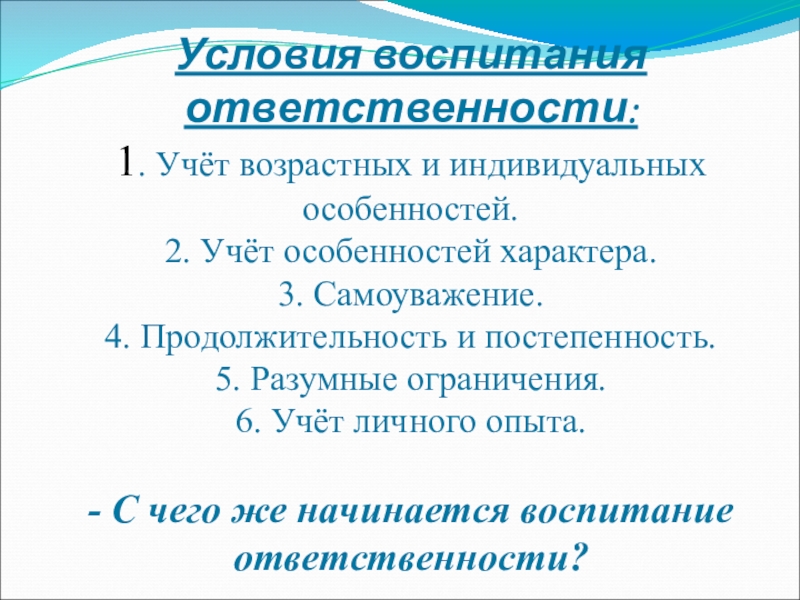 Условия воспитания ответственности:

1. Учёт возрастных и индивидуальных особенностей.
2. Учёт особенностей характера.
3. Самоуважение.
4. Продолжительность и постепенность.
5. Разумные ограничения.
6. Учёт личного опыта.

- С чего же начинается воспитание ответственности?